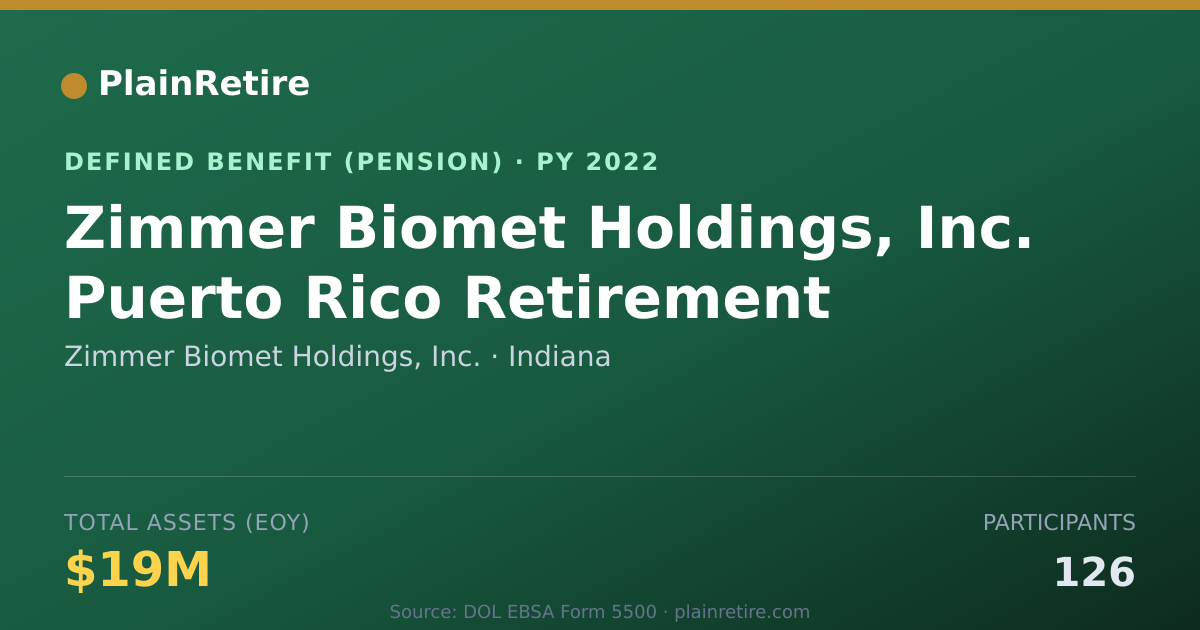 PlainRetire

DEFINED BENEFIT (PENSION) · PY 2022

Zimmer Biomet Holdings, Inc. Puerto Rico Retirement

Zimmer Biomet Holdings, Inc. · Indiana

TOTAL ASSETS (EOY)

$19M

PARTICIPANTS

126

Source: DOL EBSA Form 5500 · plainretire.com